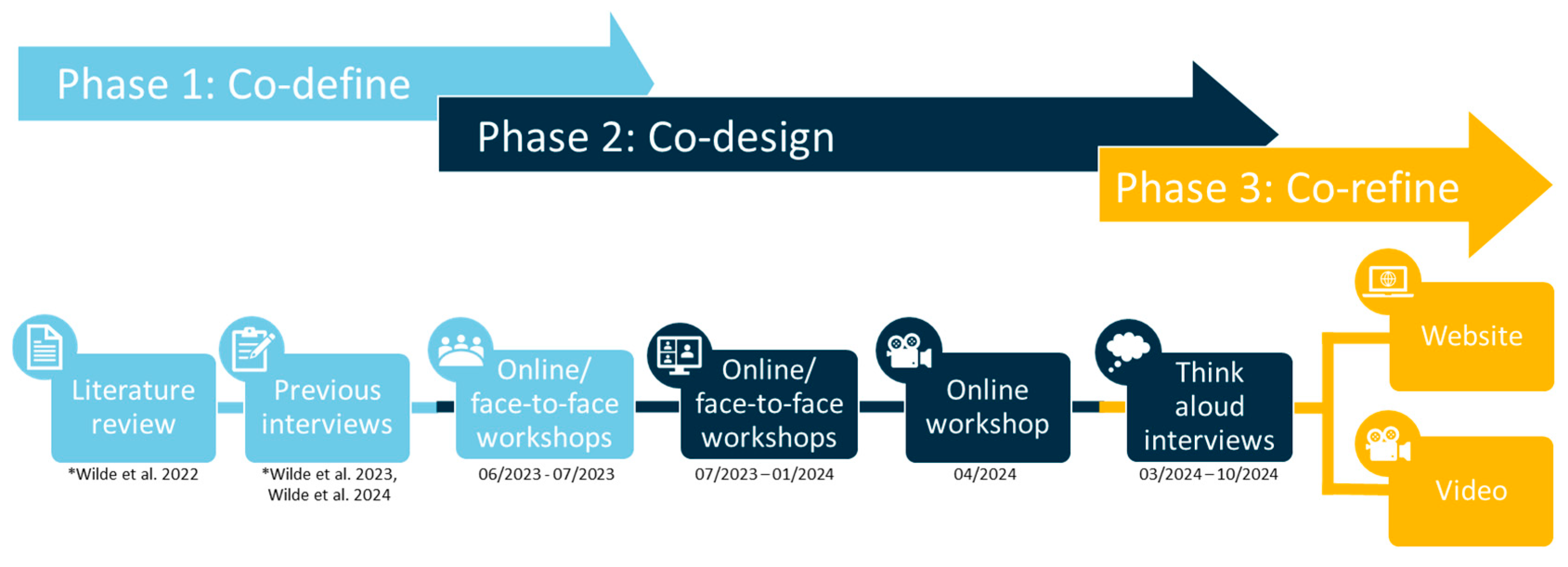 Phase 1: Co-define

Phase 2: Co-design

Phase 3: Co-refine

Literature review
*Wilde et al. 2022

Previous interviews
*Wilde et al. 2023, Wilde et al. 2024

Online/ face-to-face workshops
06/2023 - 07/2023

Online/ face-to-face workshops
07/2023 – 01/2024

Online workshop
04/2024

Think aloud interviews
03/2024 – 10/2024

Website

Video